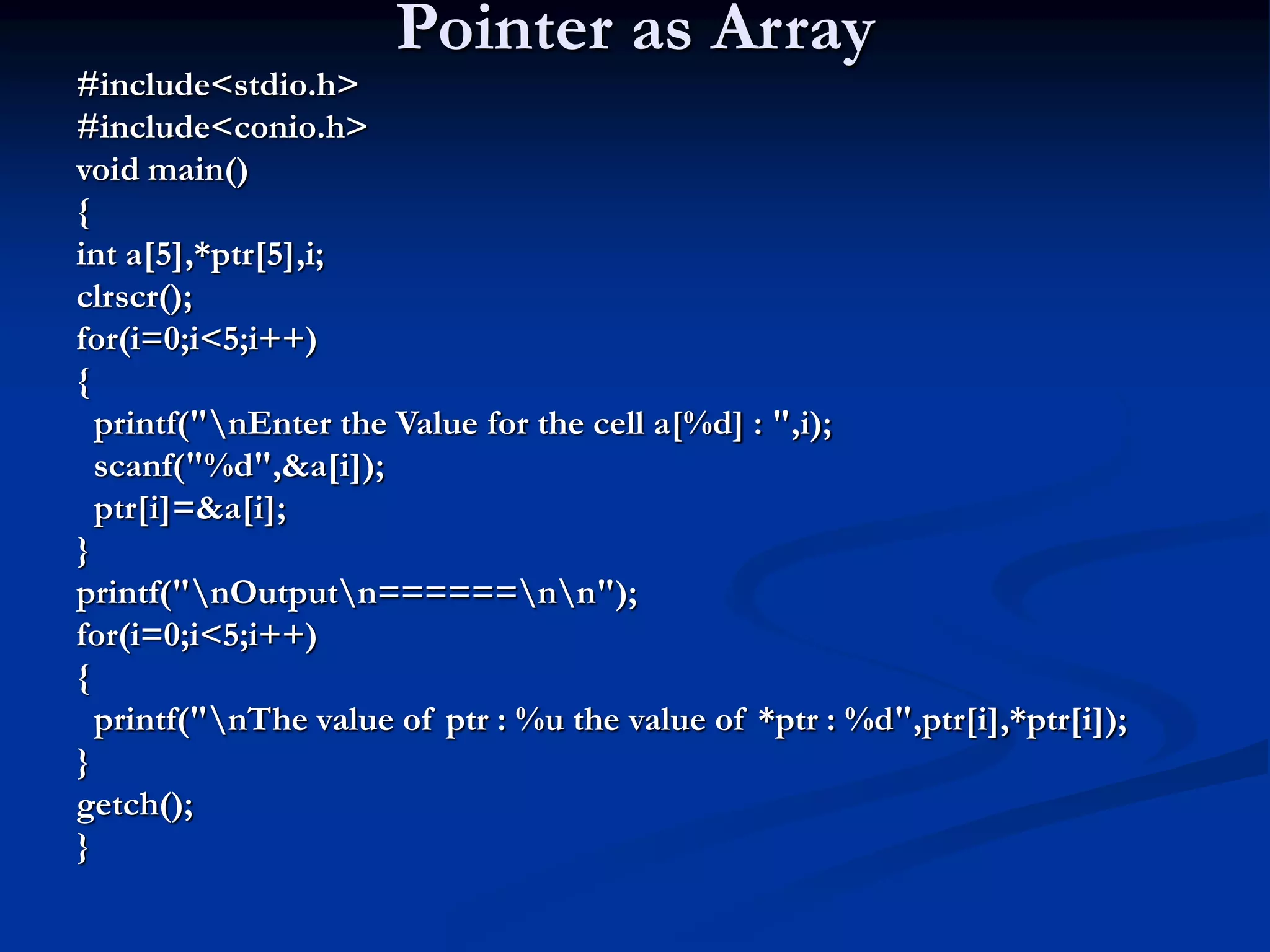 Pointer as Array

#include<stdio.h>
#include<conio.h>
void main()
{
int a[5],*ptr[5],i;
clrscr();
for(i=0;i<5;i++)
{
printf("\nEnter the Value for the cell a[%d] : ",i);
scanf("%d",&a[i]);
ptr[i]=&a[i];
}
printf("\nOutput\n======\n\n");
for(i=0;i<5;i++)
{
printf("\nThe value of ptr : %u the value of *ptr : %d",ptr[i],*ptr[i]);
}
getch();
}